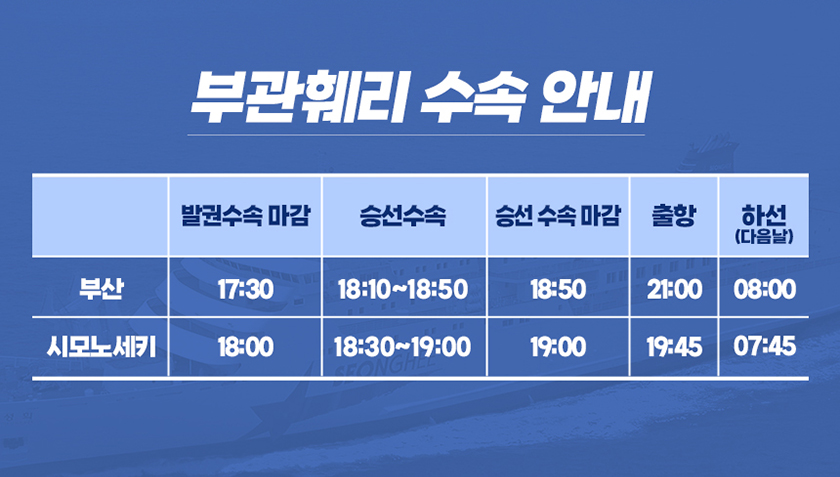 부관훼리 수속 안내

|  | 발권수속 마감 | 승선수속 | 승선 수속 마감 | 출항 | 하선 (다음날) |
|---|---|---|---|---|---|
| 부산 | 17:30 | 18:10~18:50 | 18:50 | 21:00 | 08:00 |
| 시모노세키 | 18:00 | 18:30~19:00 | 19:00 | 19:45 | 07:45 |

SEONGHEE